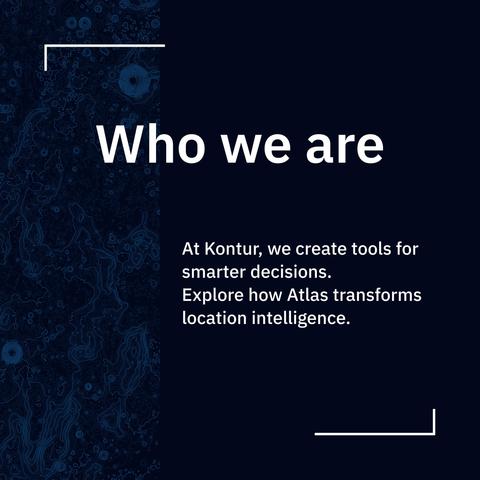 Who we are

At Kontur, we create tools for smarter decisions.
Explore how Atlas transforms location intelligence.